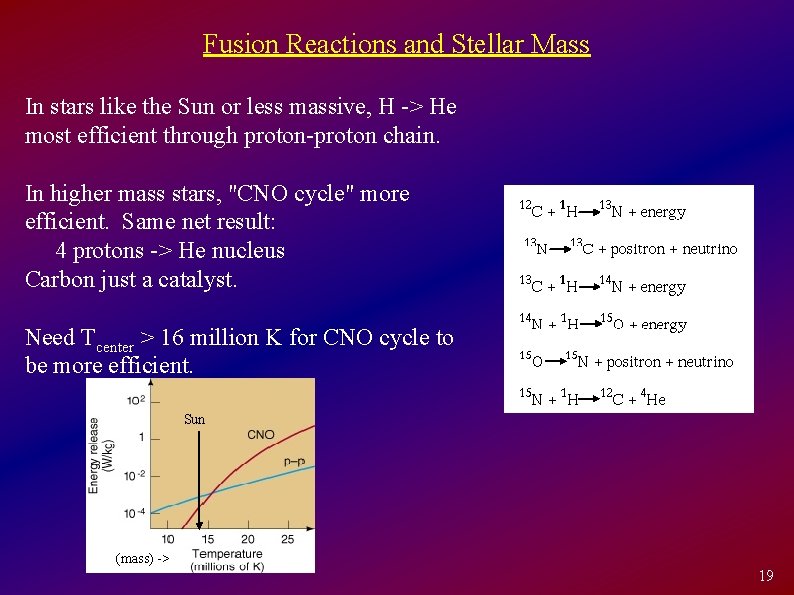 Fusion Reactions and Stellar Mass

In stars like the Sun or less massive, H -> He most efficient through proton-proton chain.

In higher mass stars, "CNO cycle" more efficient. Same net result:
4 protons -> He nucleus
Carbon just a catalyst.

Need $T_{center}$ > 16 million K for CNO cycle to be more efficient.

$^{12}C + ^{1}H \rightarrow ^{13}N$ + energy

$^{13}N \rightarrow ^{13}C$ + positron + neutrino

$^{13}C + ^{1}H \rightarrow ^{14}N$ + energy

$^{14}N + ^{1}H \rightarrow ^{15}O$ + energy

$^{15}O \rightarrow ^{15}N$ + positron + neutrino

$^{15}N + ^{1}H \rightarrow ^{12}C + ^{4}He$

Energy release (W/kg)
$10^{2}$
1
$10^{-2}$
$10^{-4}$
Sun
CNO
p–p
10 15 20 25
(mass) ->
Temperature (millions of K)

19